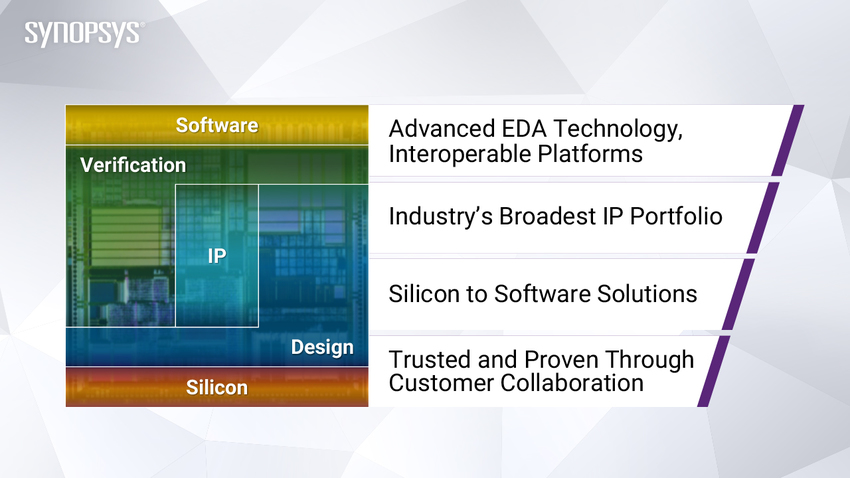 SYNOPSYS®

Software

Verification

IP

Design

Silicon

Advanced EDA Technology, Interoperable Platforms

Industry's Broadest IP Portfolio

Silicon to Software Solutions

Trusted and Proven Through Customer Collaboration